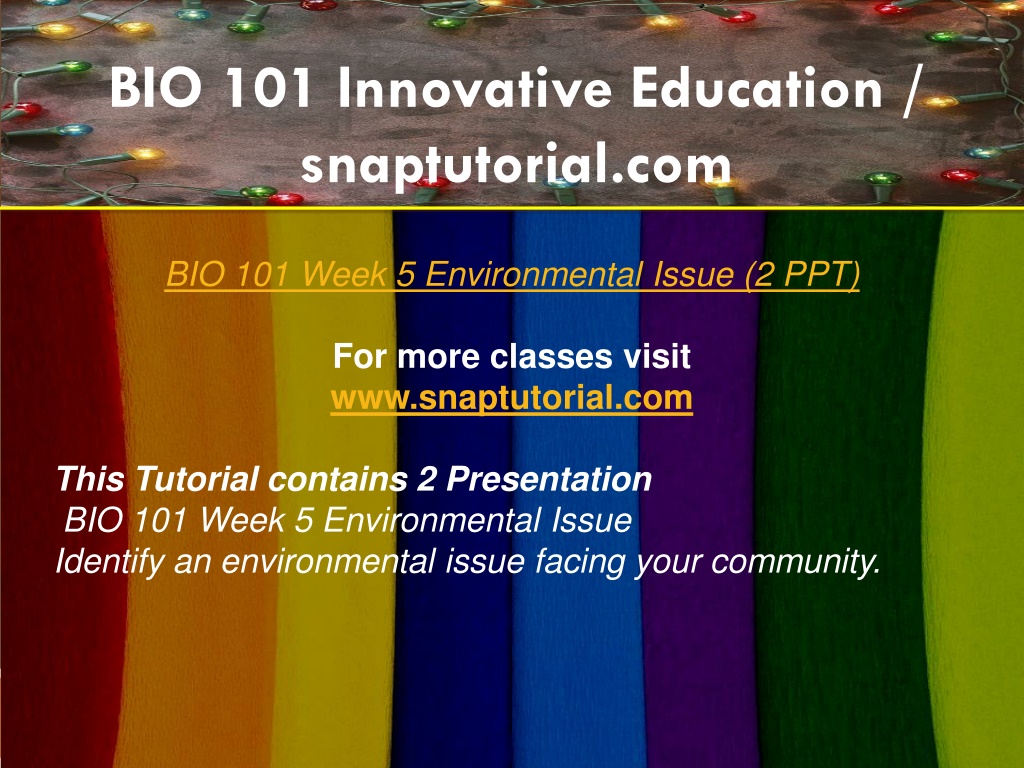 BIO 101 Innovative Education / snaptutorial.com

BIO 101 Week 5 Environmental Issue (2 PPT)

For more classes visit
www.snaptutorial.com

This Tutorial contains 2 Presentation
BIO 101 Week 5 Environmental Issue
Identify an environmental issue facing your community.